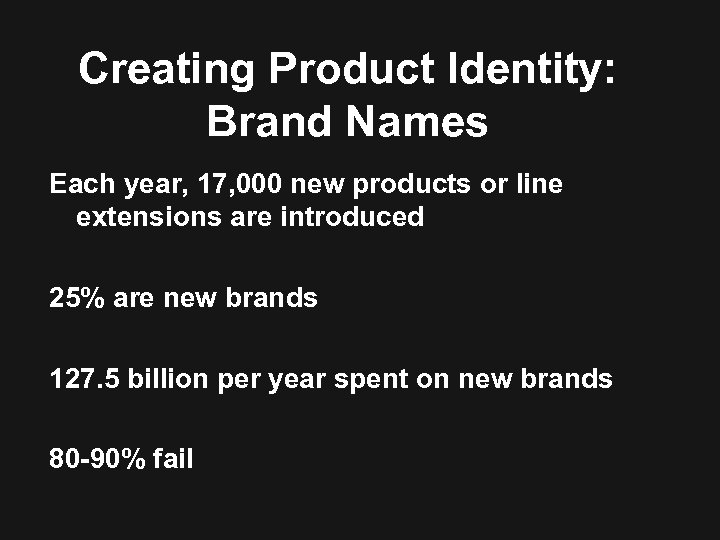 Creating Product Identity: Brand Names

Each year, 17,000 new products or line extensions are introduced

25% are new brands

127.5 billion per year spent on new brands

80-90% fail